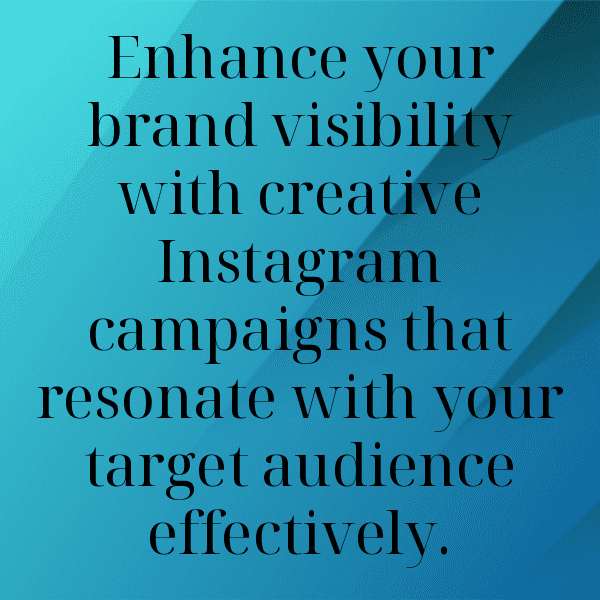 Enhance your brand visibility with creative Instagram campaigns that resonate with your target audience effectively.